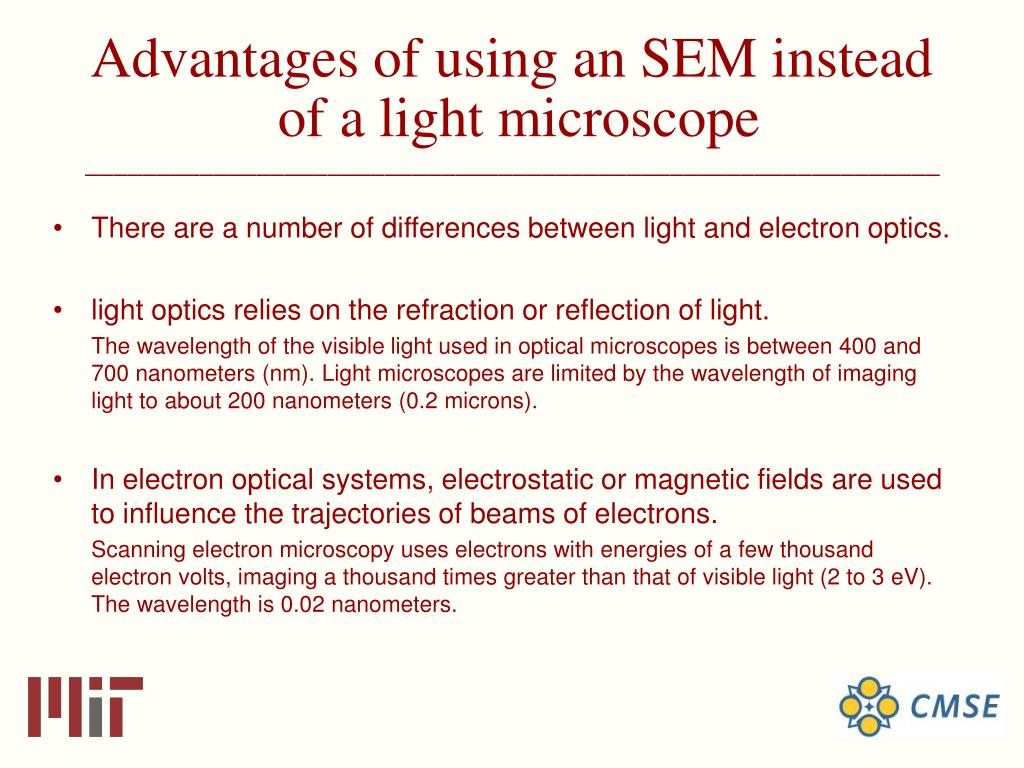 Advantages of using an SEM instead of a light microscope

• There are a number of differences between light and electron optics.

• light optics relies on the refraction or reflection of light.

The wavelength of the visible light used in optical microscopes is between 400 and 700 nanometers (nm). Light microscopes are limited by the wavelength of imaging light to about 200 nanometers (0.2 microns).

• In electron optical systems, electrostatic or magnetic fields are used to influence the trajectories of beams of electrons.

Scanning electron microscopy uses electrons with energies of a few thousand electron volts, imaging a thousand times greater than that of visible light (2 to 3 eV). The wavelength is 0.02 nanometers.

MIT

CMSE